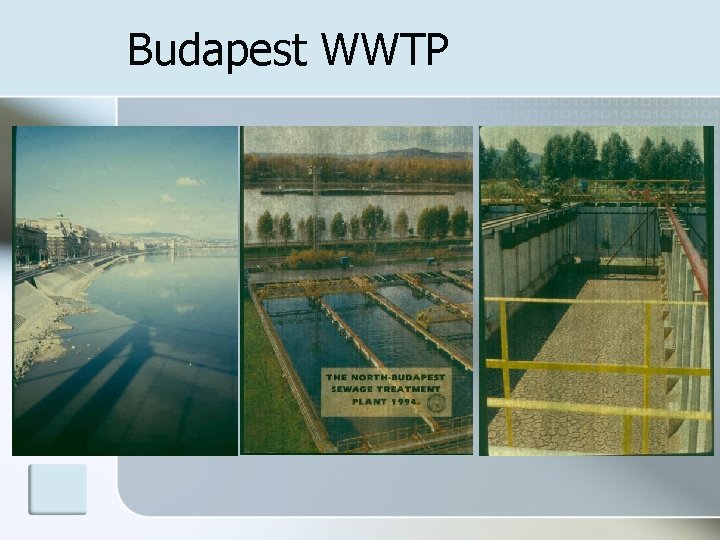 Budapest WWTP

THE NORTH-BUDAPEST SEWAGE TREATMENT PLANT 1994.